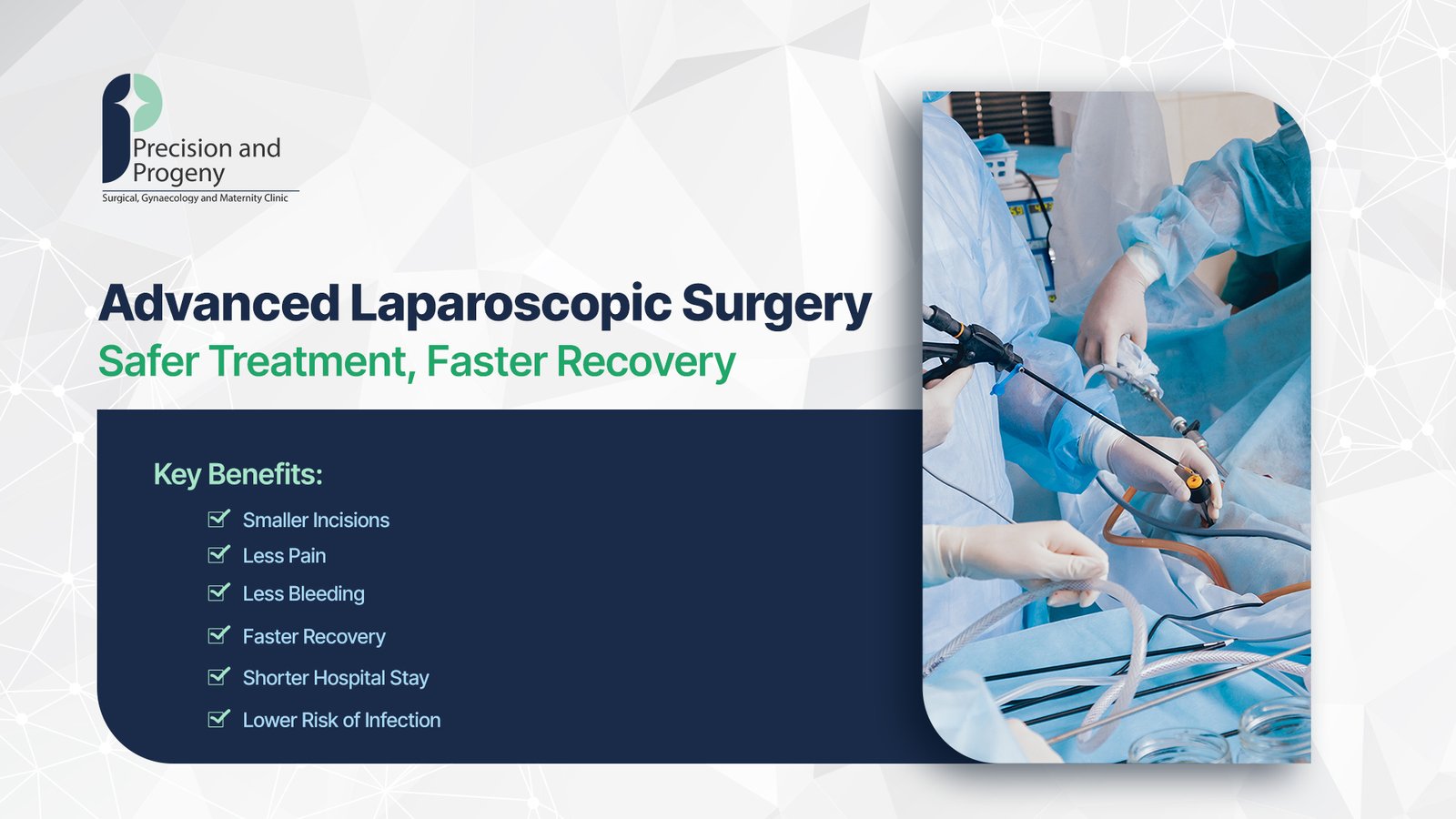 Precision and Progeny
Surgical, Gynaecology and Maternity Clinic

Advanced Laparoscopic Surgery
Safer Treatment, Faster Recovery

Key Benefits:
Smaller Incisions
Less Pain
Less Bleeding
Faster Recovery
Shorter Hospital Stay
Lower Risk of Infection